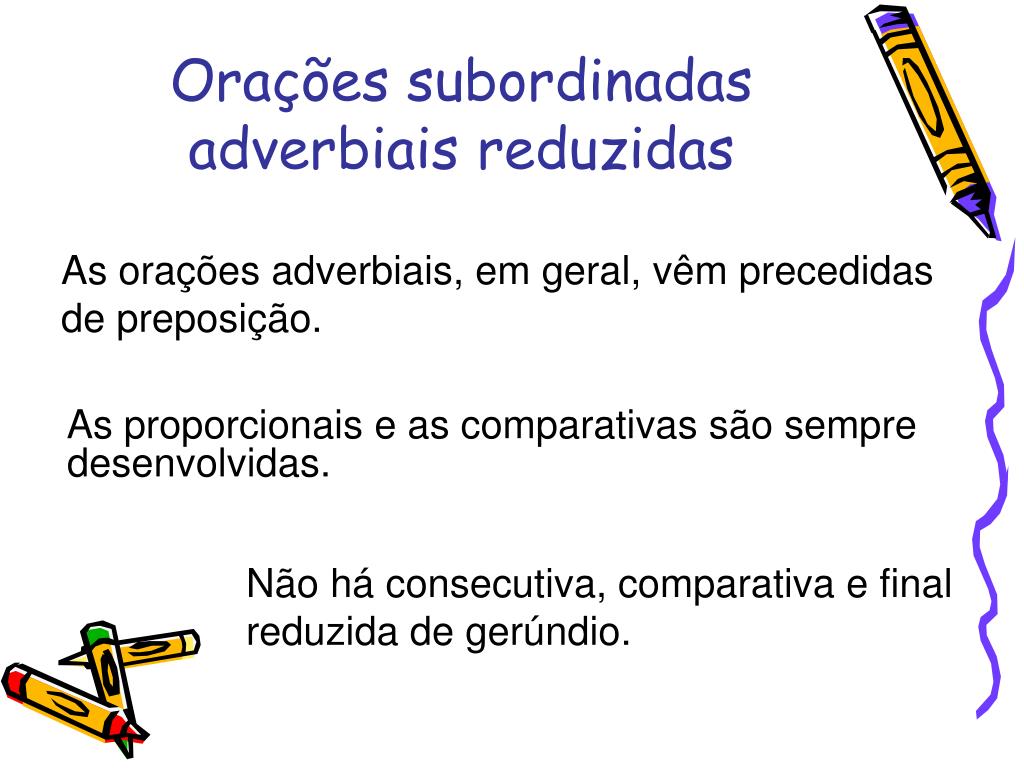 Orações subordinadas adverbiais reduzidas

As orações adverbiais, em geral, vêm precedidas de preposição.

As proporcionais e as comparativas são sempre desenvolvidas.

Não há consecutiva, comparativa e final reduzida de gerúndio.